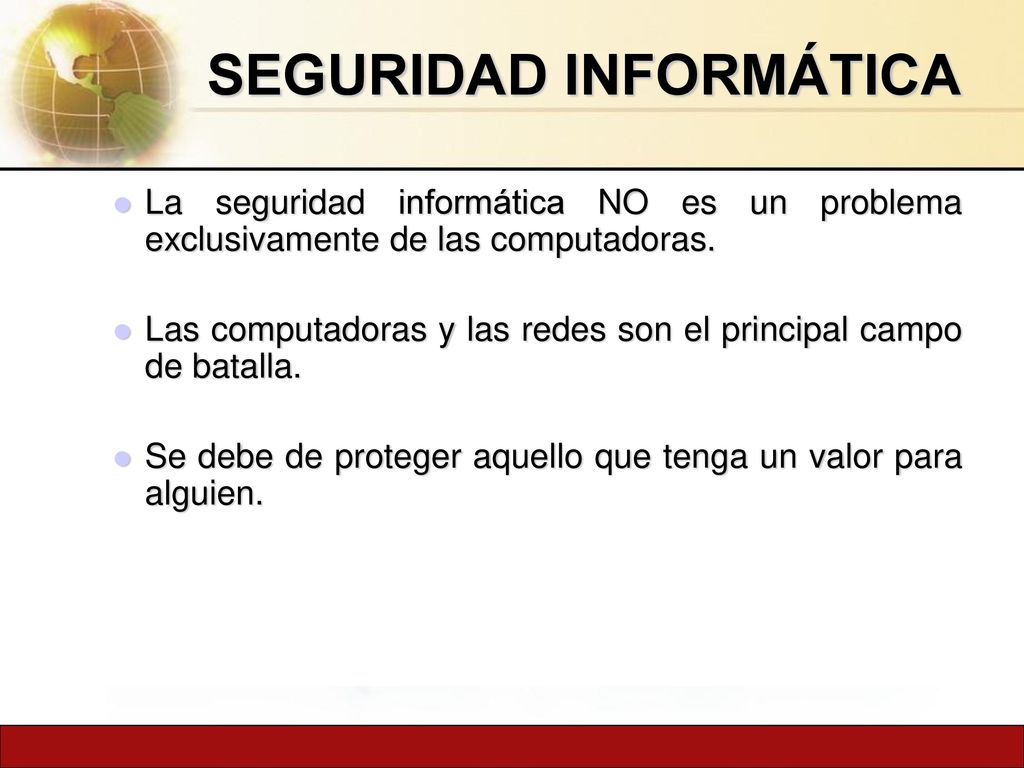 SEGURIDAD INFORMÁTICA

La seguridad informática NO es un problema exclusivamente de las computadoras.

Las computadoras y las redes son el principal campo de batalla.

Se debe de proteger aquello que tenga un valor para alguien.